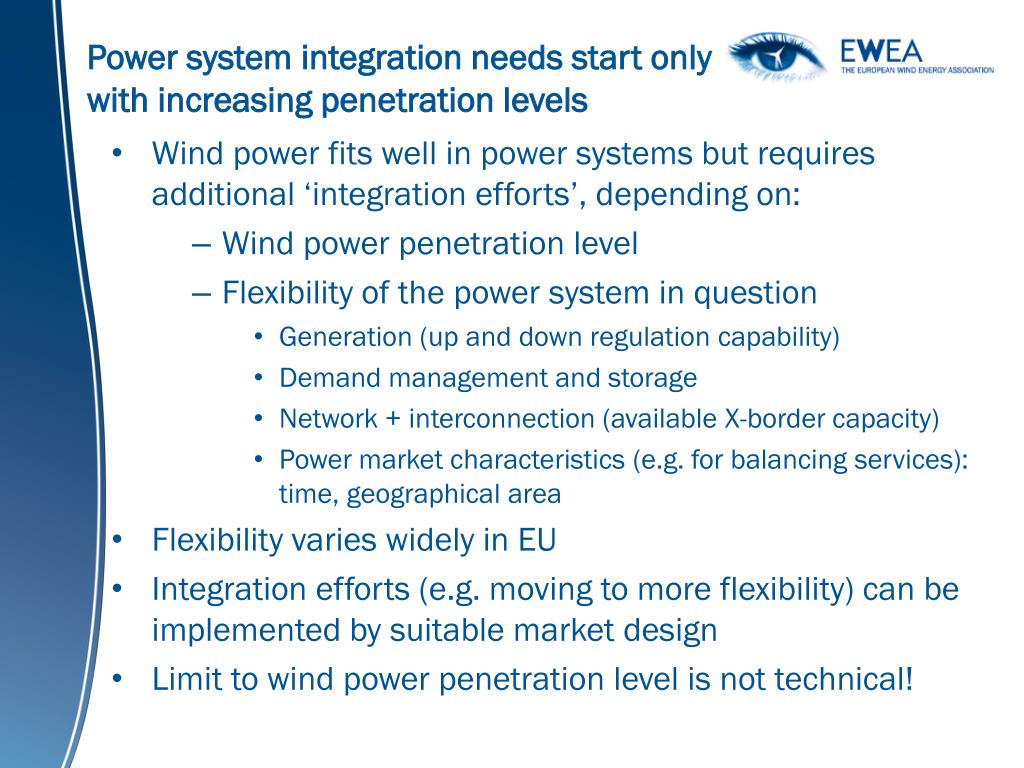 Power system integration needs start only with increasing penetration levels

EWEA
THE EUROPEAN WIND ENERGY ASSOCIATION

• Wind power fits well in power systems but requires additional ‘integration efforts’, depending on:
– Wind power penetration level
– Flexibility of the power system in question
• Generation (up and down regulation capability)
• Demand management and storage
• Network + interconnection (available X-border capacity)
• Power market characteristics (e.g. for balancing services): time, geographical area
• Flexibility varies widely in EU
• Integration efforts (e.g. moving to more flexibility) can be implemented by suitable market design
• Limit to wind power penetration level is not technical!